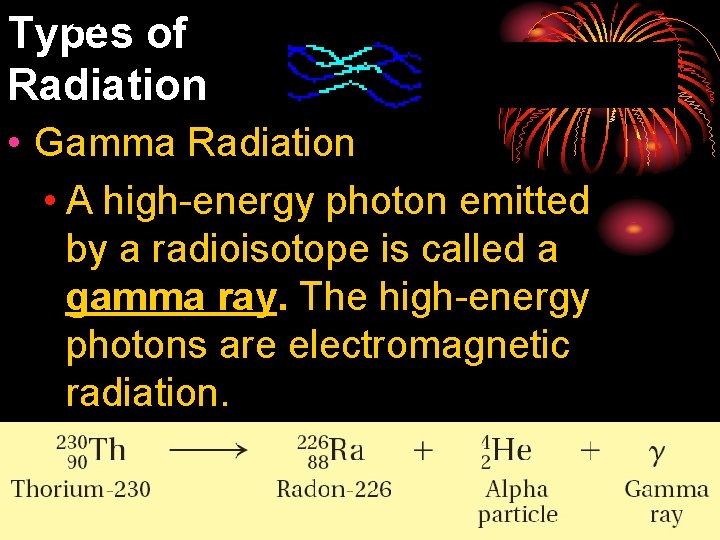 Types of Radiation

• Gamma Radiation

• A high-energy photon emitted by a radioisotope is called a gamma ray. The high-energy photons are electromagnetic radiation.

$^{230}_{90}Th \longrightarrow ^{226}_{88}Ra + ^{4}_{2}He + \gamma$

Thorium-230

Radon-226

Alpha particle

Gamma ray